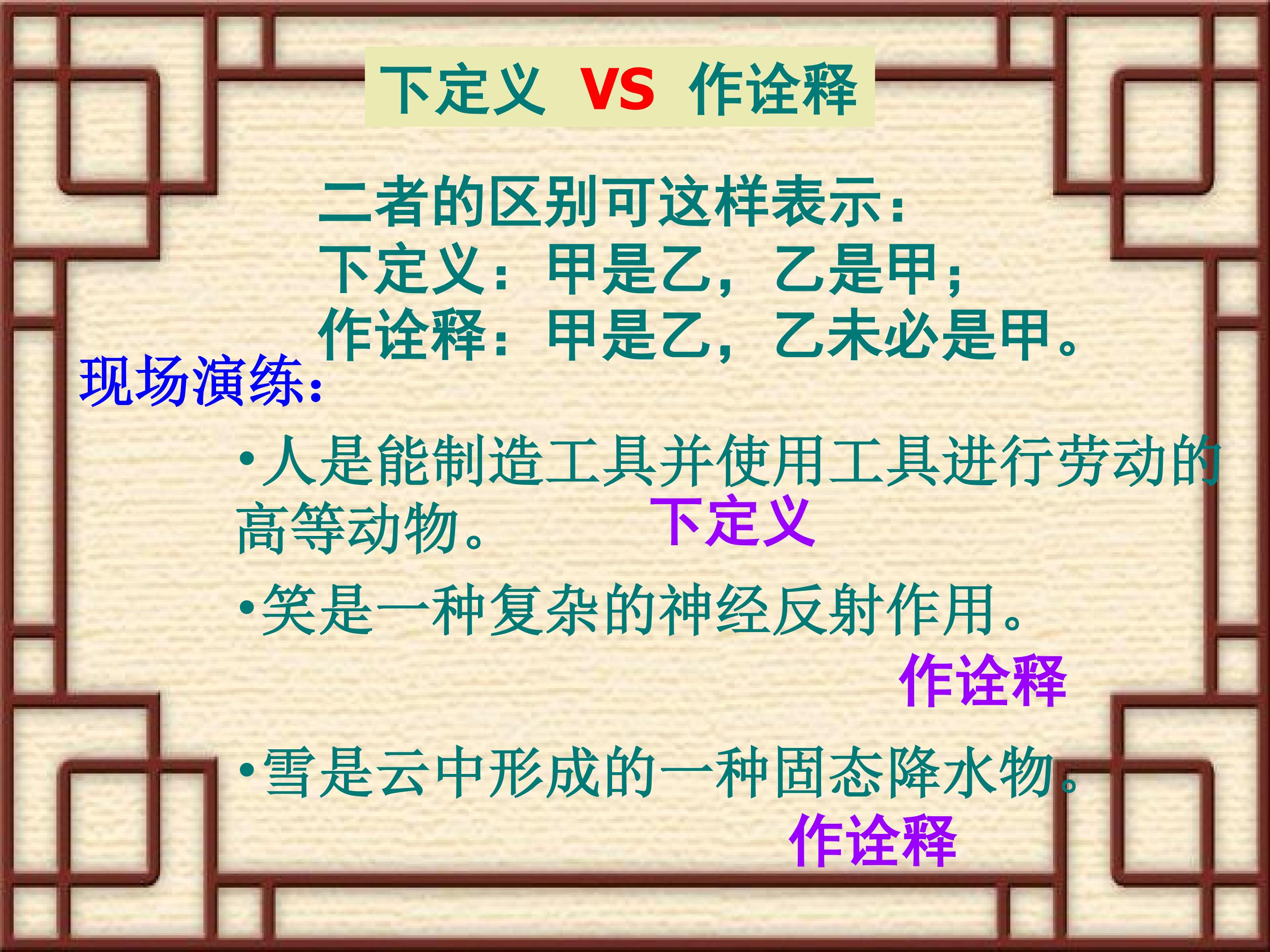 下定义 VS 作诠释

二者的区别可这样表示：
下定义：甲是乙，乙是甲；
作诠释：甲是乙，乙未必是甲。

现场演练：

• 人是能制造工具并使用工具进行劳动的高等动物。

下定义

• 笑是一种复杂的神经反射作用。

作诠释

• 雪是云中形成的一种固态降水物。

作诠释